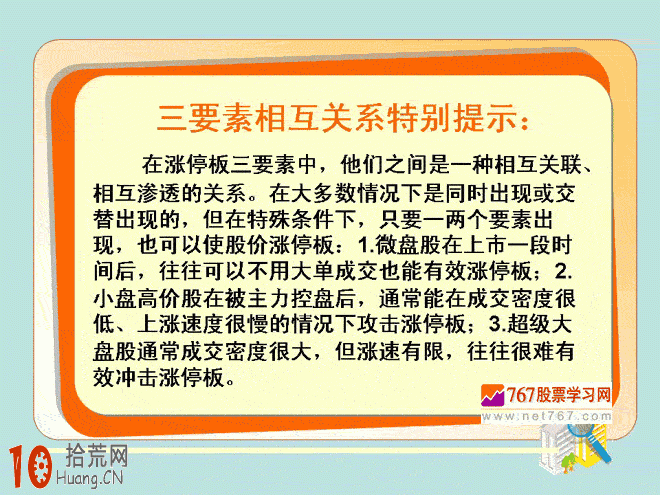 三要素相互关系特别提示：

在涨停板三要素中，他们之间是一种相互关联、相互渗透的关系。在大多数情况下是同时出现或交替出现的，但在特殊条件下，只要一两个要素出现，也可以使股价涨停板：1.微盘股在上市一段时间后，往往可以不用大单成交也能有效涨停板；2.小盘高价股在被主力控盘后，通常能在成交密度很低、上涨速度很慢的情况下攻击涨停板；3.超级大盘股通常成交密度很大，但涨速有限，往往很难有效冲击涨停板。

767股票学习网
www.net767.com

10 拾荒网
Huang.CN